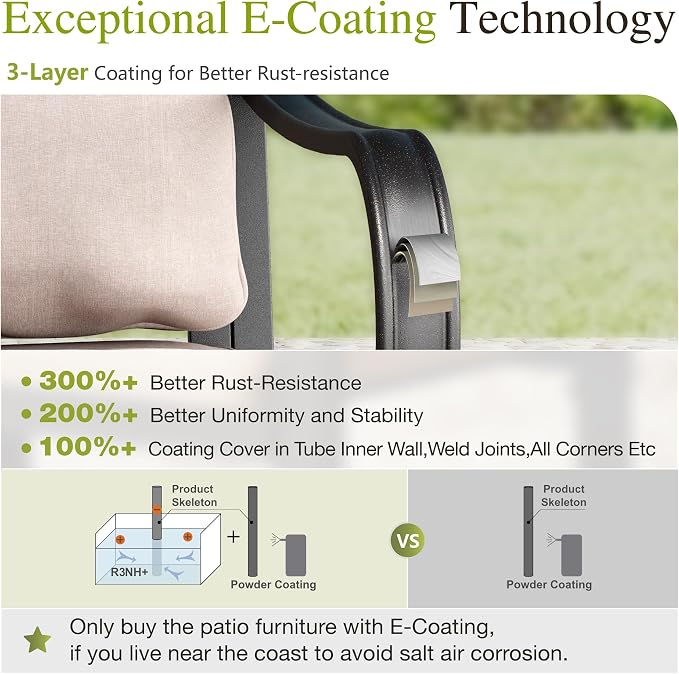 Exceptional E-Coating Technology

3-Layer Coating for Better Rust-resistance

• 300%+ Better Rust-Resistance
• 200%+ Better Uniformity and Stability
• 100%+ Coating Cover in Tube Inner Wall,Weld Joints,All Corners Etc

Product Skeleton

R3NH+

+

Powder Coating

VS

Product Skeleton

Powder Coating

Only buy the patio furniture with E-Coating, if you live near the coast to avoid salt air corrosion.